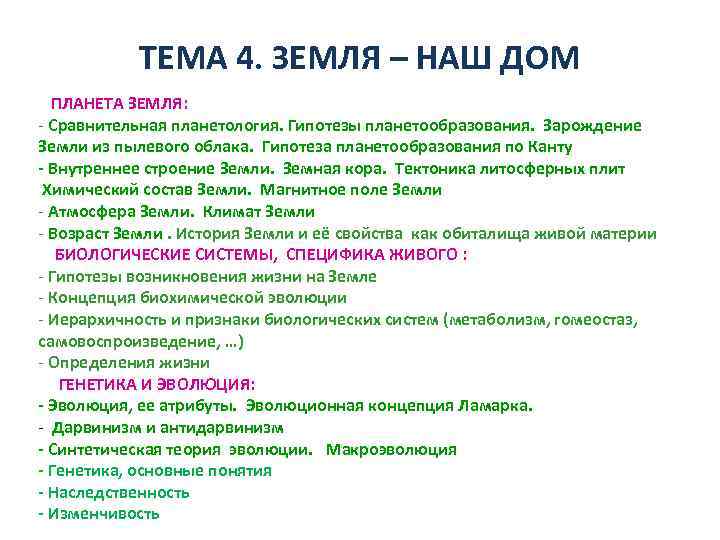 ТЕМА 4. ЗЕМЛЯ – НАШ ДОМ

ПЛАНЕТА ЗЕМЛЯ:
- Сравнительная планетология. Гипотезы планетообразования. Зарождение Земли из пылевого облака. Гипотеза планетообразования по Канту
- Внутреннее строение Земли. Земная кора. Тектоника литосферных плит Химический состав Земли. Магнитное поле Земли
- Атмосфера Земли. Климат Земли
- Возраст Земли . История Земли и её свойства как обиталища живой материи

БИОЛОГИЧЕСКИЕ СИСТЕМЫ, СПЕЦИФИКА ЖИВОГО :
- Гипотезы возникновения жизни на Земле
- Концепция биохимической эволюции
- Иерархичность и признаки биологических систем (метаболизм, гомеостаз, самовоспроизведение, …)
- Определения жизни

ГЕНЕТИКА И ЭВОЛЮЦИЯ:
- Эволюция, ее атрибуты. Эволюционная концепция Ламарка.
- Дарвинизм и антидарвинизм
- Синтетическая теория эволюции. Макроэволюция
- Генетика, основные понятия
- Наследственность
- Изменчивость